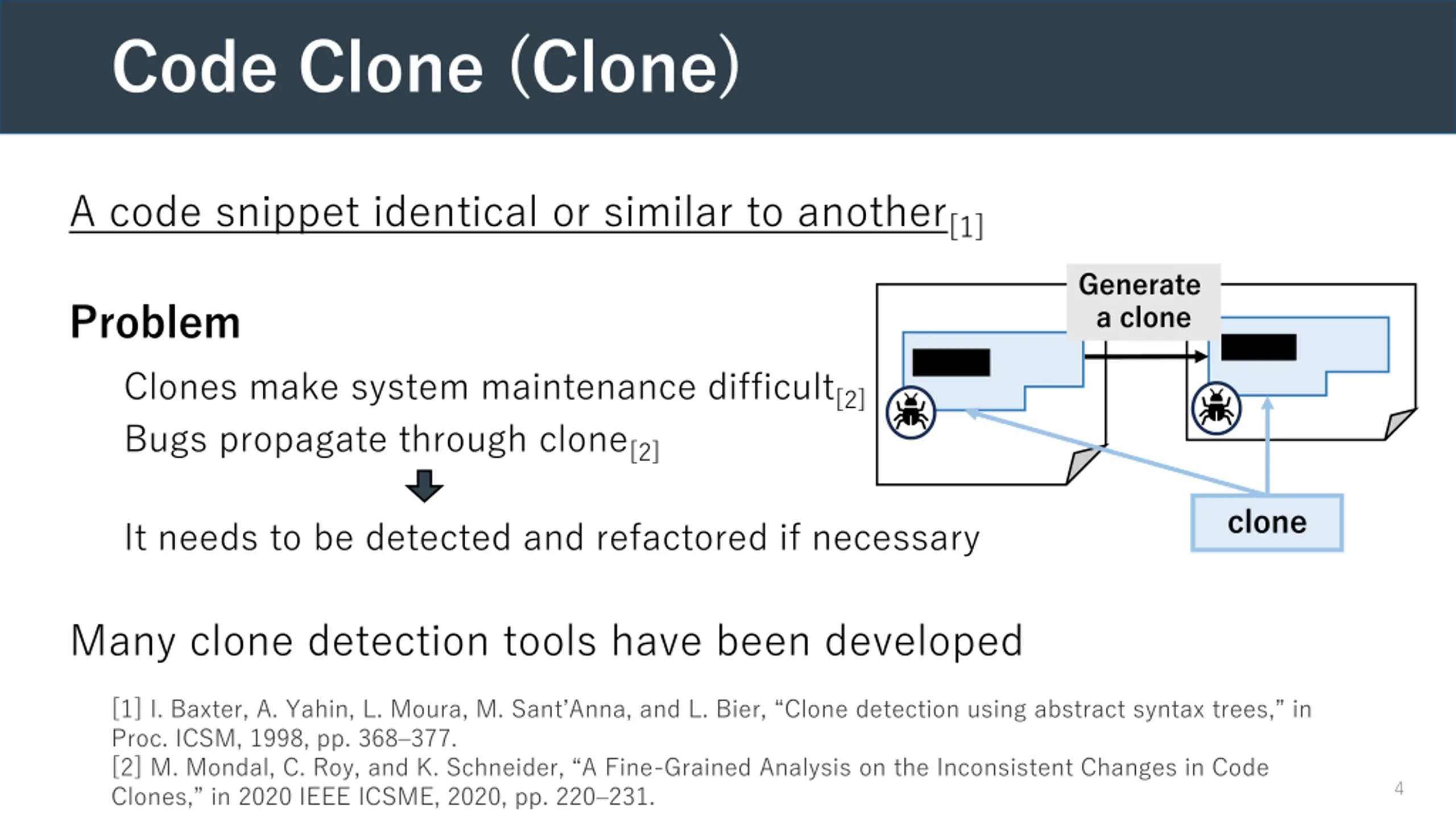 Code Clone (Clone)

A code snippet identical or similar to another$_{[1]}$

Problem

Clones make system maintenance difficult$_{[2]}$

Bugs propagate through clone$_{[2]}$

It needs to be detected and refactored if necessary

Generate a clone

clone

Many clone detection tools have been developed

[1] I. Baxter, A. Yahin, L. Moura, M. Sant'Anna, and L. Bier, "Clone detection using abstract syntax trees," in Proc. ICSM, 1998, pp. 368–377.
[2] M. Mondal, C. Roy, and K. Schneider, "A Fine-Grained Analysis on the Inconsistent Changes in Code Clones," in 2020 IEEE ICSME, 2020, pp. 220–231.

4